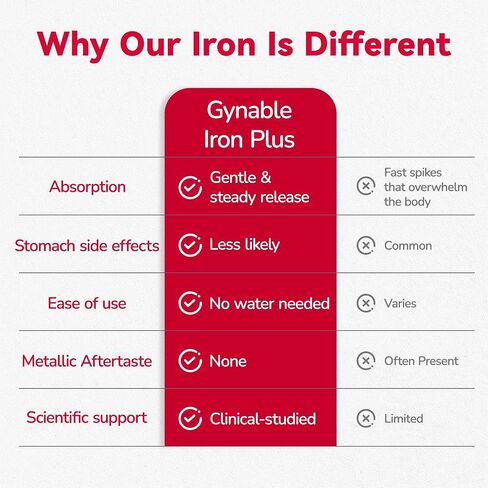 Why Our Iron Is Different

| | Gynable Iron Plus | |
|---|---|---|
| Absorption | Gentle & steady release | Fast spikes that overwhelm the body |
| Stomach side effects | Less likely | Common |
| Ease of use | No water needed | Varies |
| Metallic Aftertaste | None | Often Present |
| Scientific support | Clinical-studied | Limited |